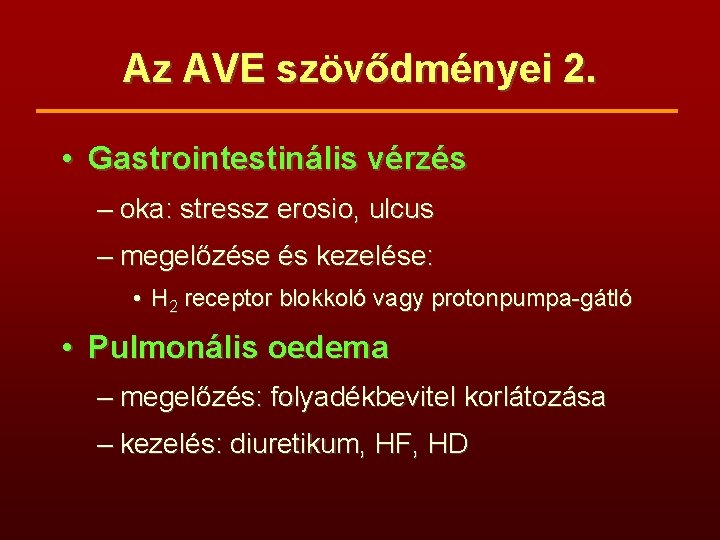 Az AVE szövődményei 2.

• Gastrointestinális vérzés

– oka: stressz erosio, ulcus

– megelőzése és kezelése:

• $H_2$ receptor blokkoló vagy protonpumpa-gátló

• Pulmonális oedema

– megelőzés: folyadékbevitel korlátozása

– kezelés: diuretikum, HF, HD